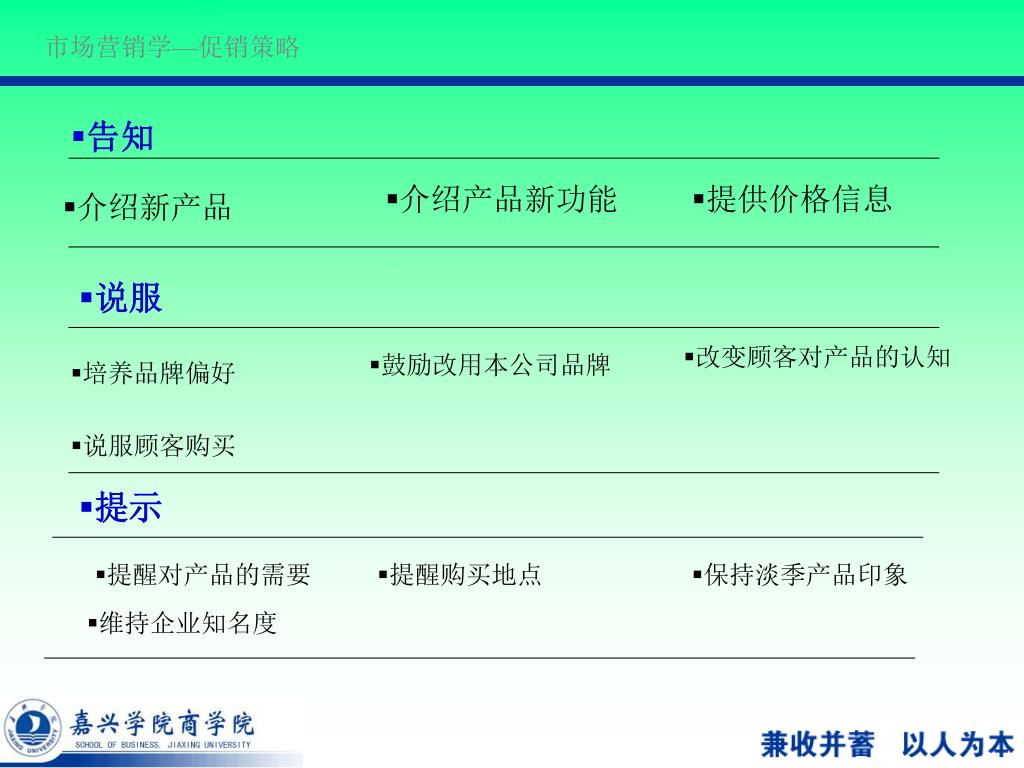 市场营销学—促销策略

▪告知

▪介绍新产品 ▪介绍产品新功能 ▪提供价格信息

▪说服

▪培养品牌偏好 ▪鼓励改用本公司品牌 ▪改变顾客对产品的认知

▪说服顾客购买

▪提示

▪提醒对产品的需要 ▪提醒购买地点 ▪保持淡季产品印象

▪维持企业知名度

JIAXING UNIVERSITY

嘉兴学院商学院
SCHOOL OF BUSINESS, JIAXING UNIVERSITY

兼收并蓄 以人为本